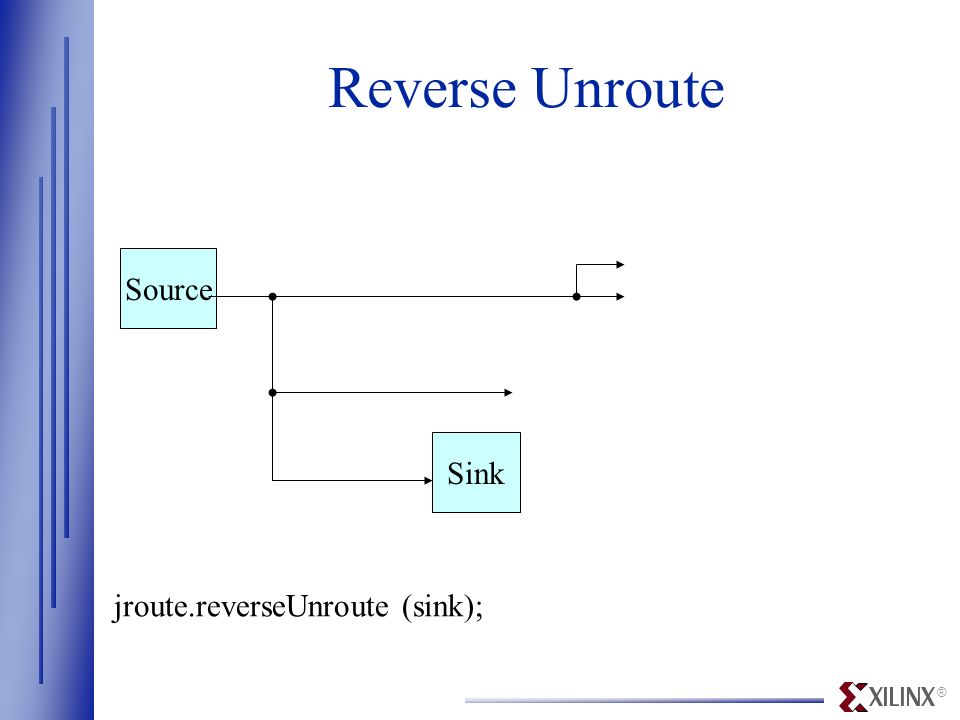 Reverse Unroute

Source

Sink

jroute.reverseUnroute (sink);

XILINX ©